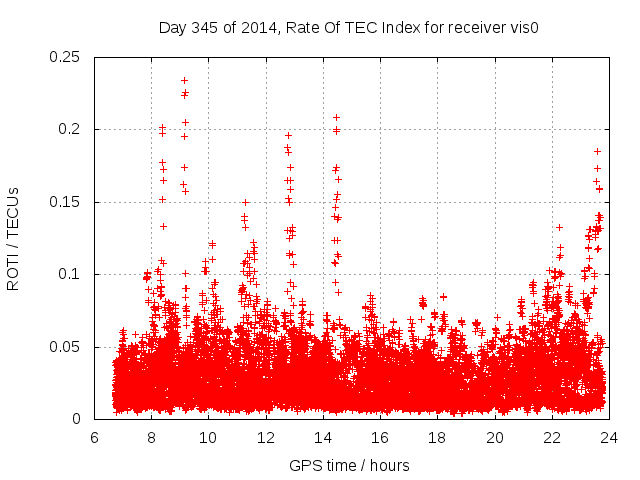 Day 345 of 2014, Rate Of TEC Index for receiver vis0

ROTI / TECUs

0.25
0.2
0.15
0.1
0.05
0

6 8 10 12 14 16 18 20 22 24

GPS time / hours